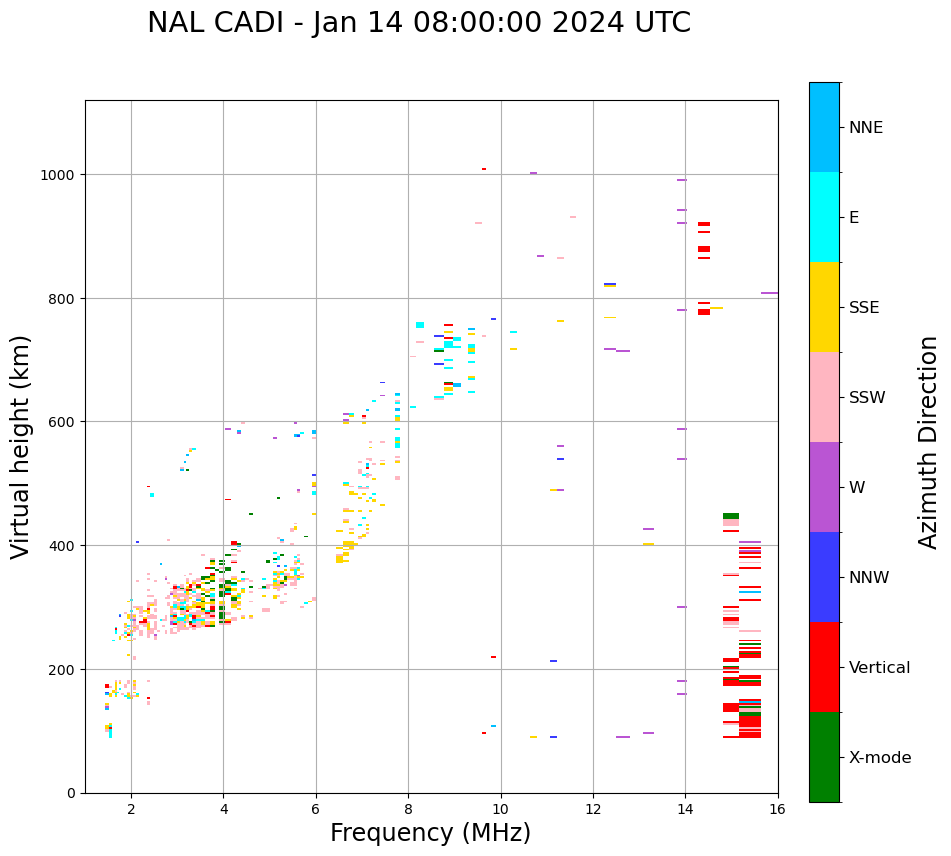 NAL CADI - Jan 14 08:00:00 2024 UTC

Virtual height (km)

1000
800
600
400
200
0

2
4
6
8
10
12
14
16

Frequency (MHz)

NNE
E
SSE
SSW
W
NNW
Vertical
X-mode

Azimuth Direction